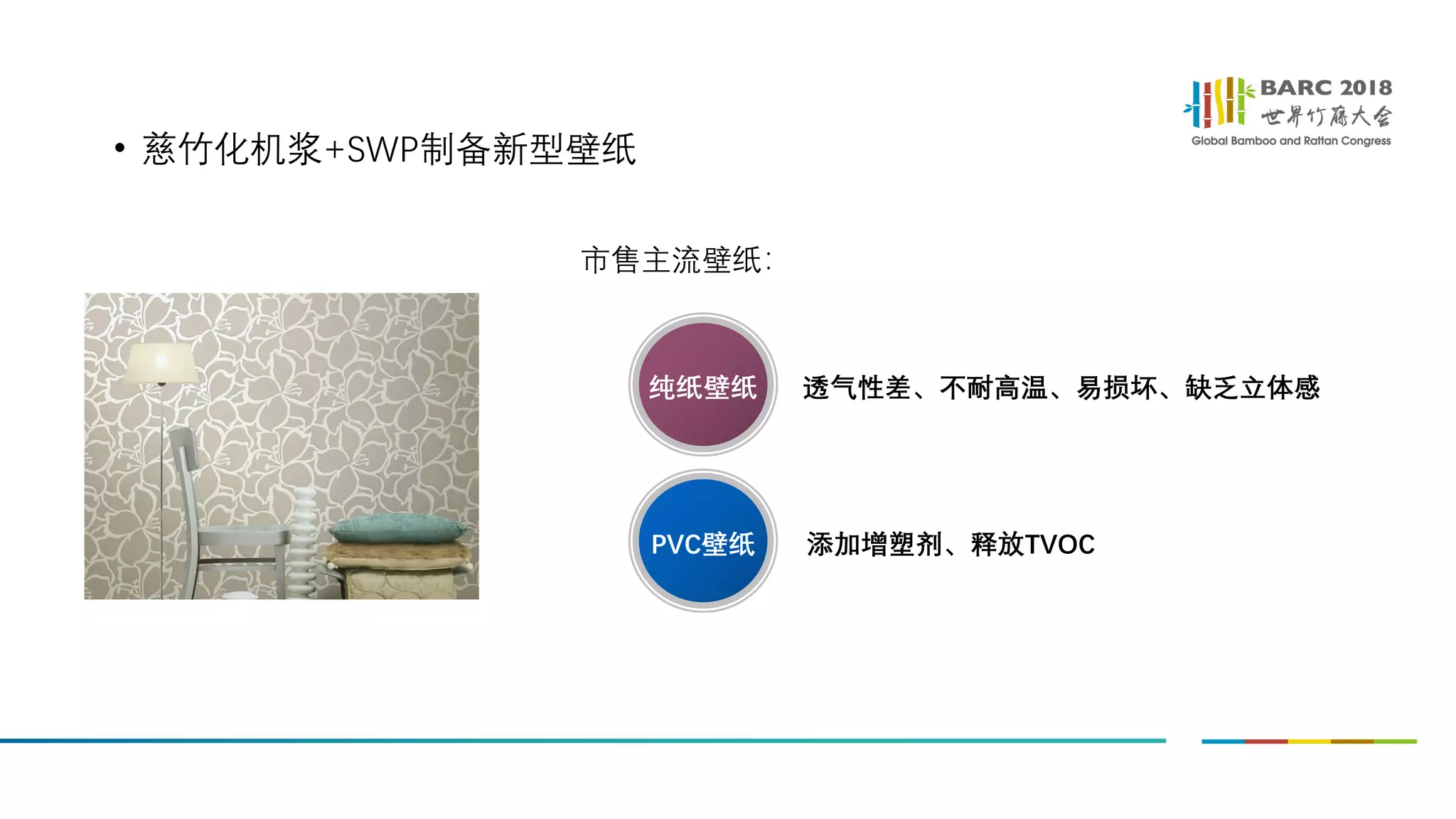 BARC 2018
世界竹藤大会
Global Bamboo and Rattan Congress

• 慈竹化机浆+SWP制备新型壁纸

市售主流壁纸:

纯纸壁纸 透气性差、不耐高温、易损坏、缺乏立体感

PVC壁纸 添加增塑剂、释放TVOC